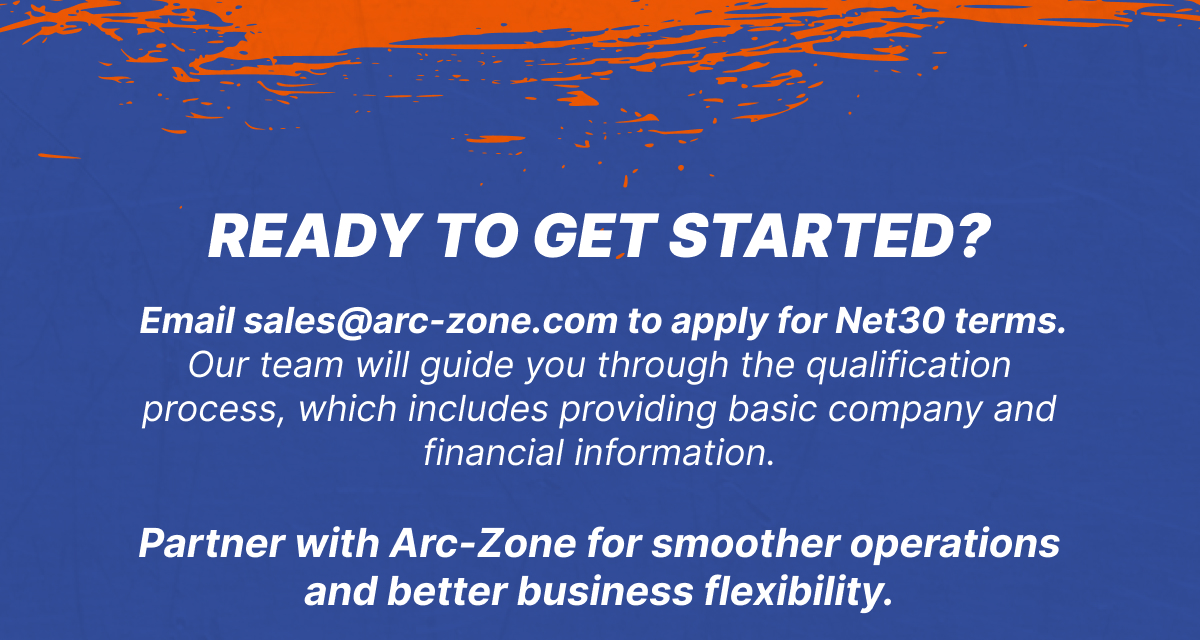 READY TO GET STARTED?

Email sales@arc-zone.com to apply for Net30 terms. Our team will guide you through the qualification process, which includes providing basic company and financial information.

Partner with Arc-Zone for smoother operations and better business flexibility.